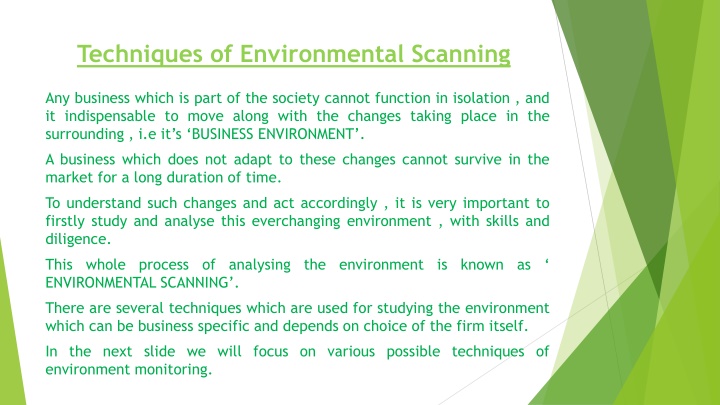 Techniques of Environmental Scanning

Any business which is part of the society cannot function in isolation , and it indispensable to move along with the changes taking place in the surrounding , i.e it's 'BUSINESS ENVIRONMENT'.

A business which does not adapt to these changes cannot survive in the market for a long duration of time.

To understand such changes and act accordingly , it is very important to firstly study and analyse this everchanging environment , with skills and diligence.

This whole process of analysing the environment is known as ' ENVIRONMENTAL SCANNING'.

There are several techniques which are used for studying the environment which can be business specific and depends on choice of the firm itself.

In the next slide we will focus on various possible techniques of environment monitoring.